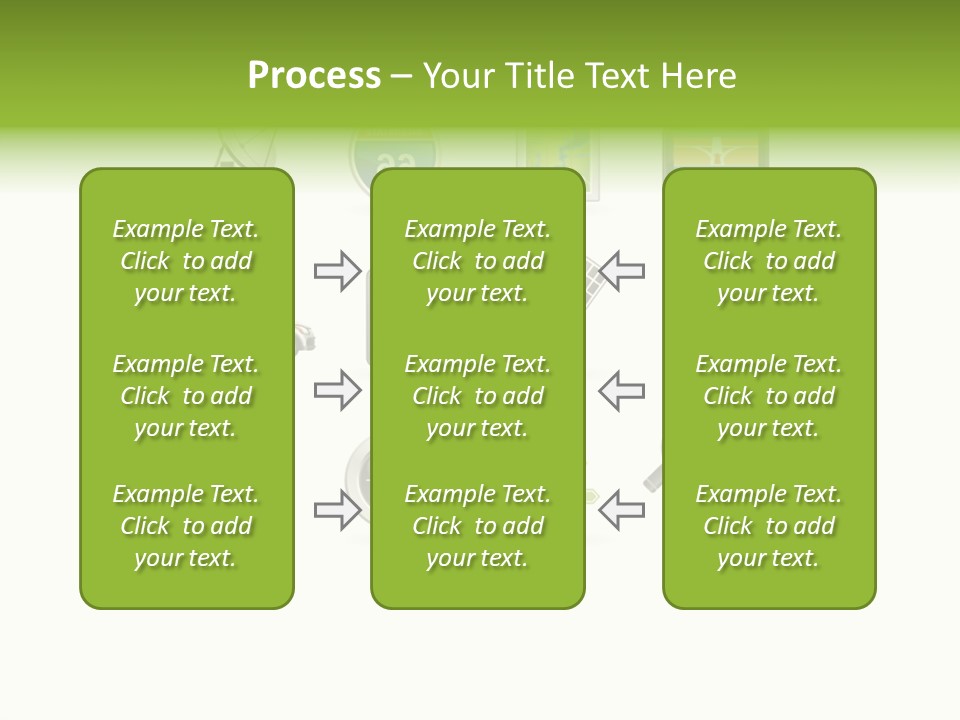 Process – Your Title Text Here

Example Text. Click to add your text.

Example Text. Click to add your text.

Example Text. Click to add your text.

Example Text. Click to add your text.

Example Text. Click to add your text.

Example Text. Click to add your text.

Example Text. Click to add your text.

Example Text. Click to add your text.

Example Text. Click to add your text.